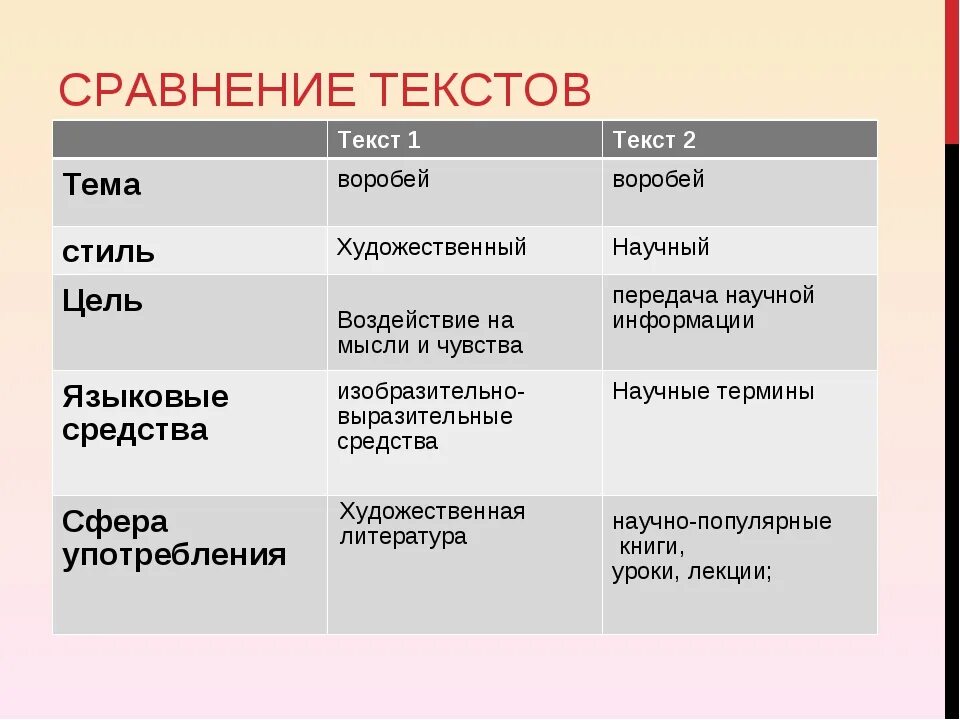 СРАВНЕНИЕ ТЕКСТОВ

| | Текст 1 | Текст 2 |
|---|---|---|
| Тема | воробей | воробей |
| стиль | Художественный | Научный |
| Цель | Воздействие на мысли и чувства | передача научной информации |
| Языковые средства | изобразительно-выразительные средства | Научные термины |
| Сфера употребления | Художественная литература | научно-популярные книги, уроки, лекции; |